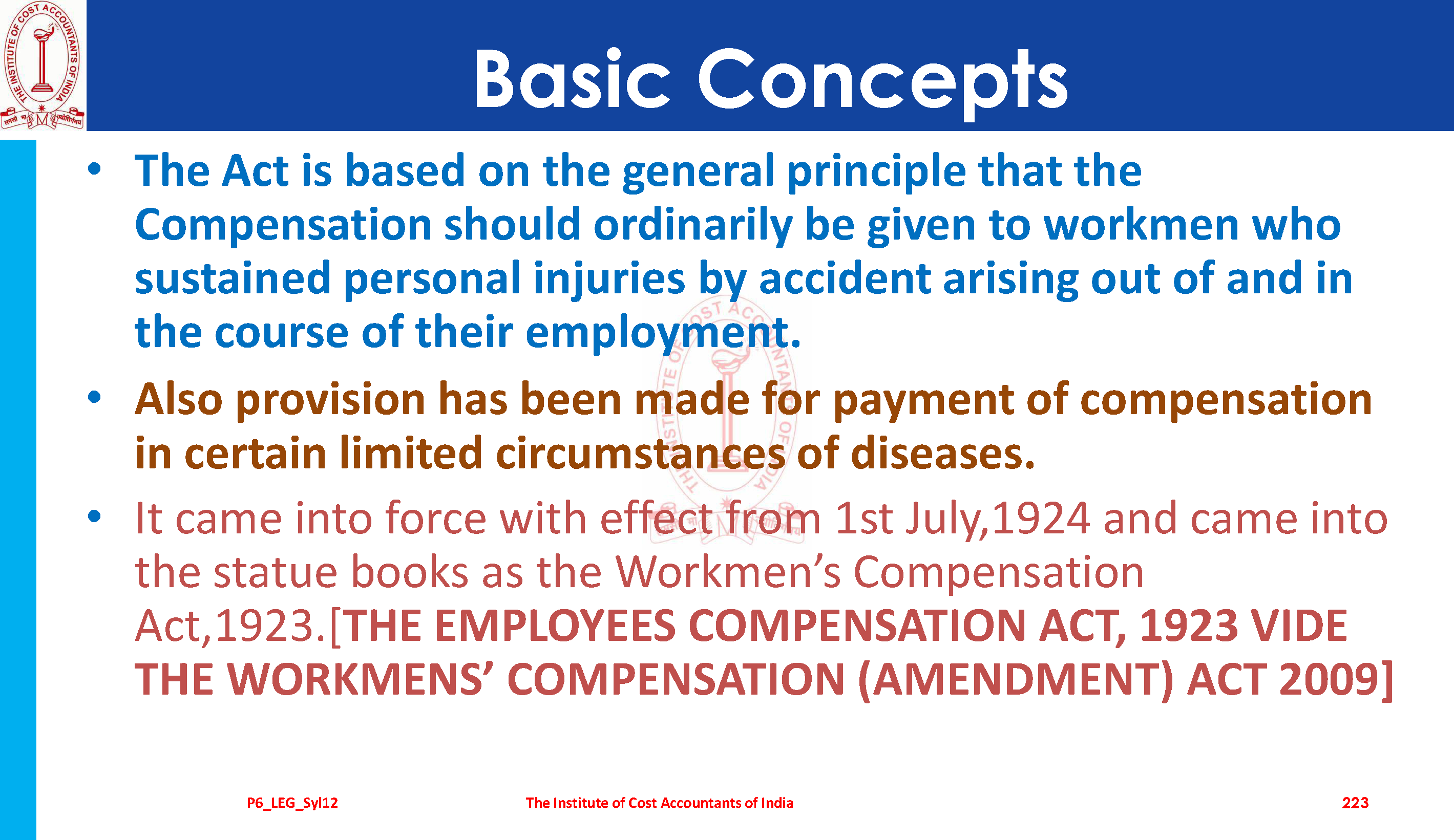 THE INSTITUTE OF COST ACCOUNTANTS OF INDIA

Basic Concepts

• The Act is based on the general principle that the Compensation should ordinarily be given to workmen who sustained personal injuries by accident arising out of and in the course of their employment.

• Also provision has been made for payment of compensation in certain limited circumstances of diseases.

• It came into force with effect from 1st July,1924 and came into the statue books as the Workmen's Compensation Act,1923.[THE EMPLOYEES COMPENSATION ACT, 1923 VIDE THE WORKMENS' COMPENSATION (AMENDMENT) ACT 2009]

P6_LEG_Syl12

The Institute of Cost Accountants of India

223